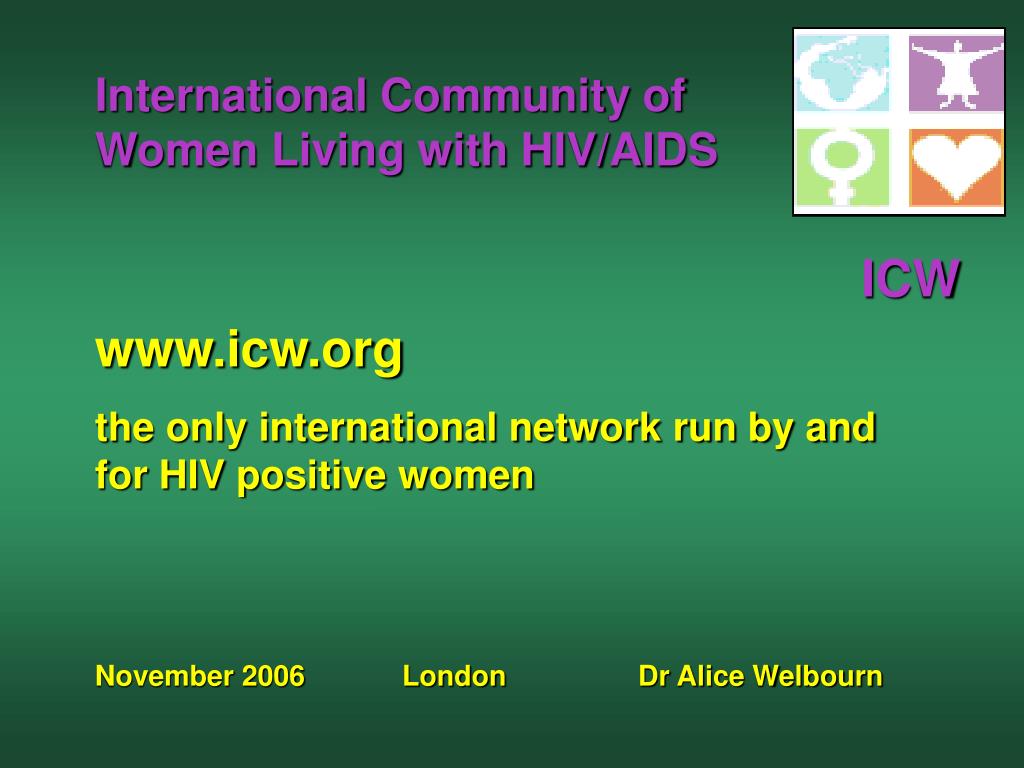 International Community of Women Living with HIV/AIDS

ICW

www.icw.org

the only international network run by and for HIV positive women

November 2006 London Dr Alice Welbourn